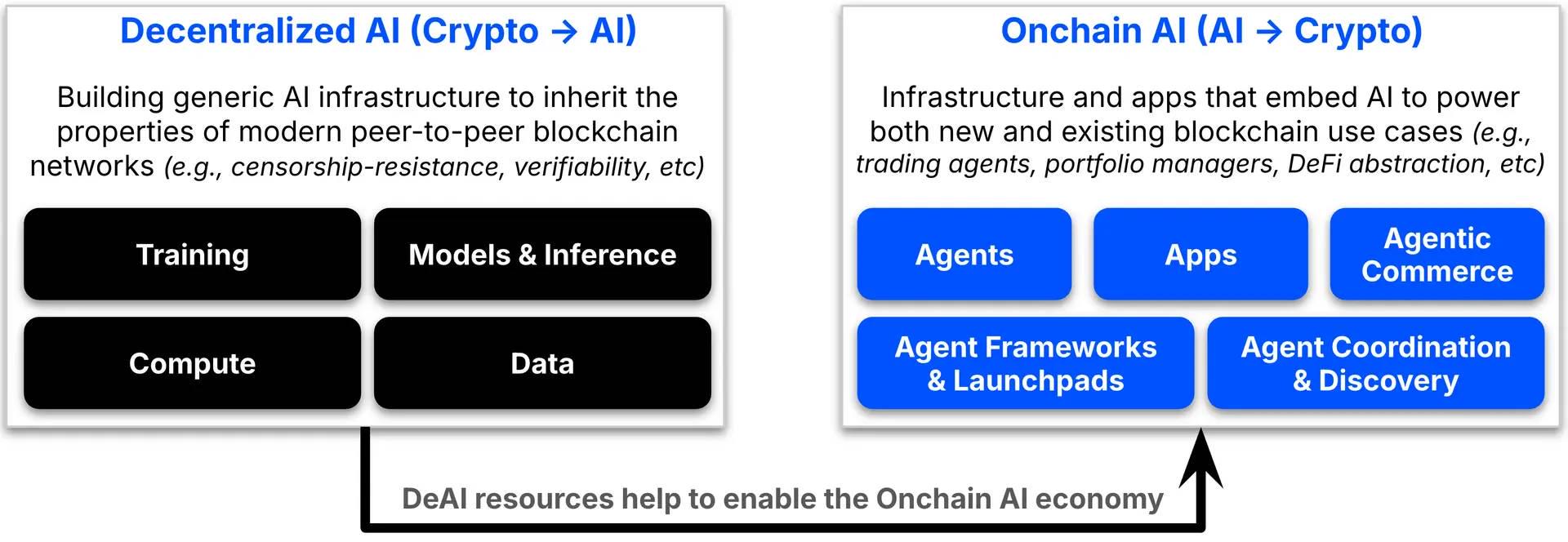 Decentralized AI (Crypto → AI)

Building generic AI infrastructure to inherit the properties of modern peer-to-peer blockchain networks (e.g., censorship-resistance, verifiability, etc)

Training

Models & Inference

Compute

Data

Onchain AI (AI → Crypto)

Infrastructure and apps that embed AI to power both new and existing blockchain use cases (e.g., trading agents, portfolio managers, DeFi abstraction, etc)

Agents

Apps

Agentic Commerce

Agent Frameworks & Launchpads

Agent Coordination & Discovery

DeAI resources help to enable the Onchain AI economy